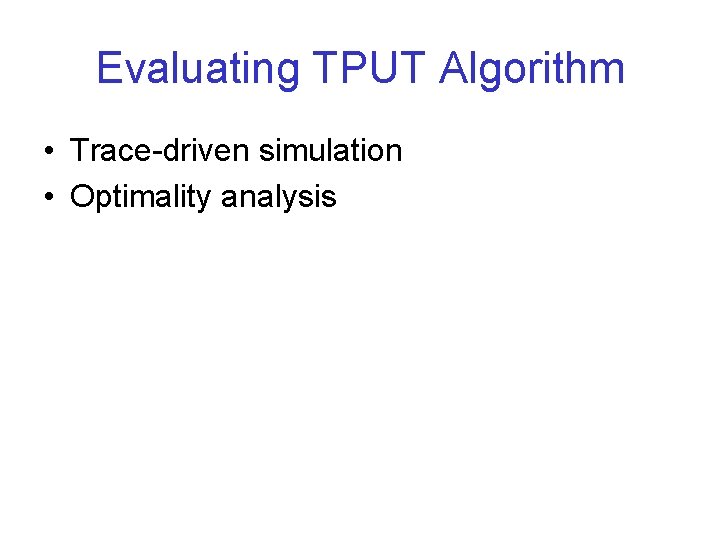 Evaluating TPUT Algorithm

• Trace-driven simulation
• Optimality analysis